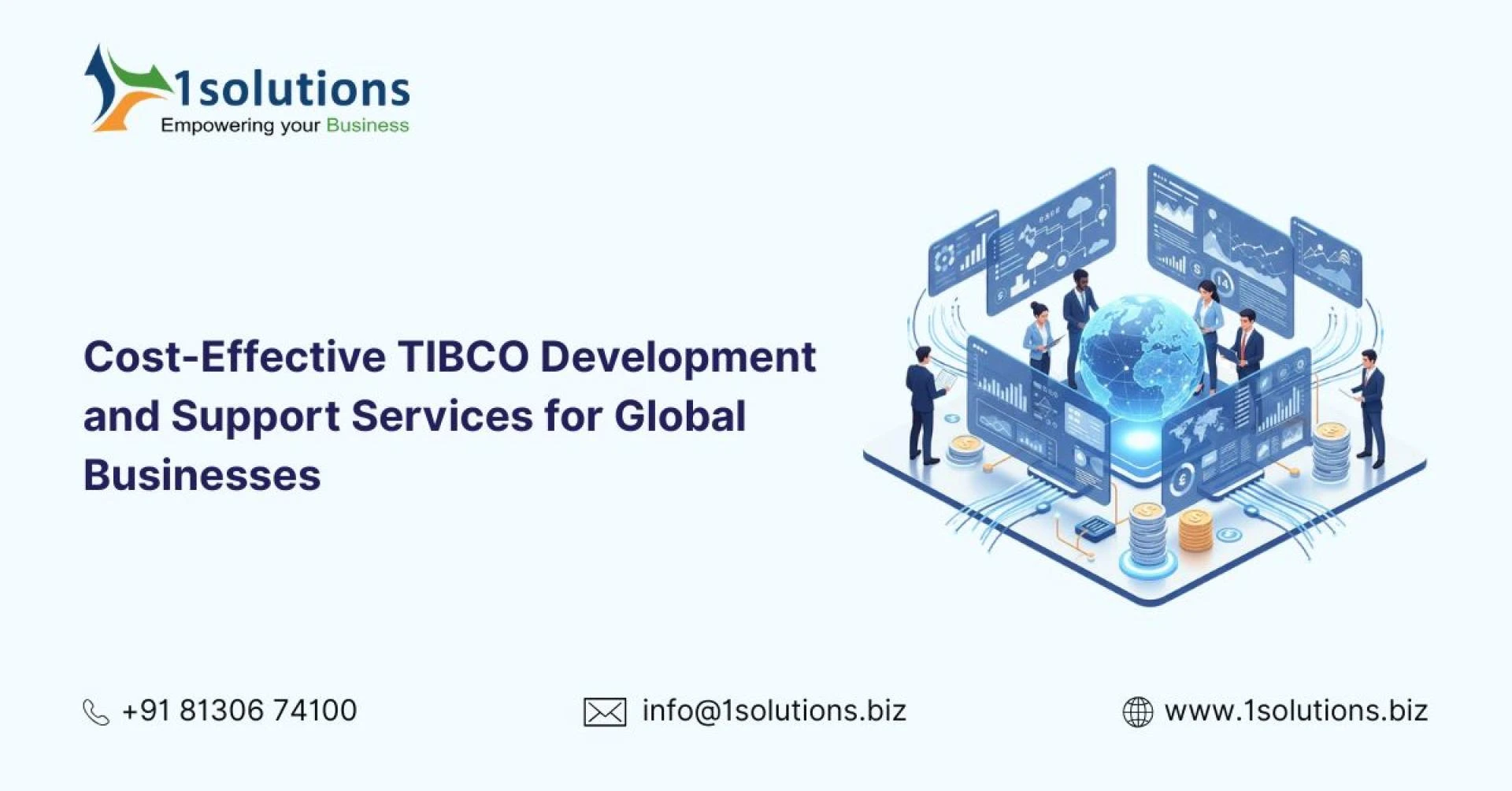 1solutions
Empowering your Business

Cost-Effective TIBCO Development and Support Services for Global Businesses

+91 81306 74100

info@1solutions.biz

www.1solutions.biz